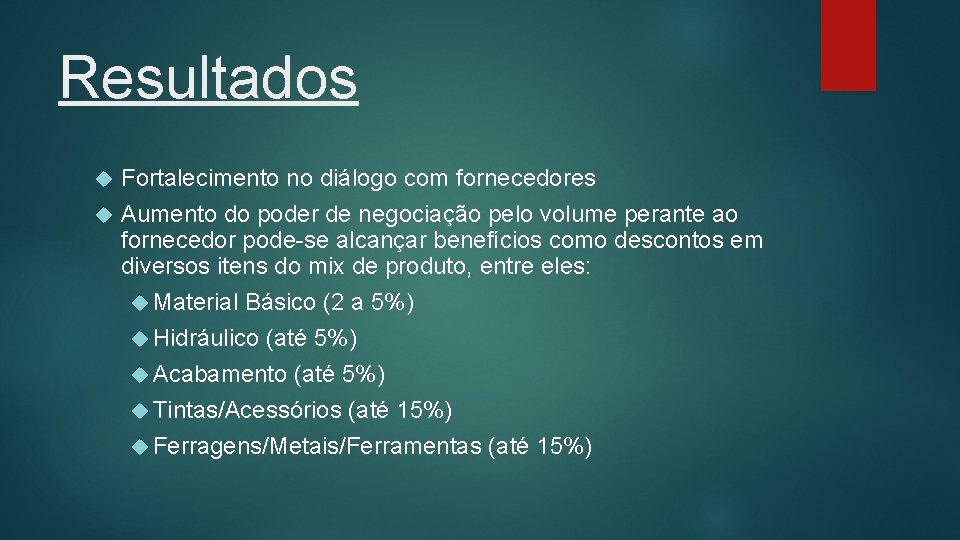 Resultados

Fortalecimento no diálogo com fornecedores

Aumento do poder de negociação pelo volume perante ao fornecedor pode-se alcançar benefícios como descontos em diversos itens do mix de produto, entre eles:

Material Básico (2 a 5%)

Hidráulico (até 5%)

Acabamento (até 5%)

Tintas/Acessórios (até 15%)

Ferragens/Metais/Ferramentas (até 15%)